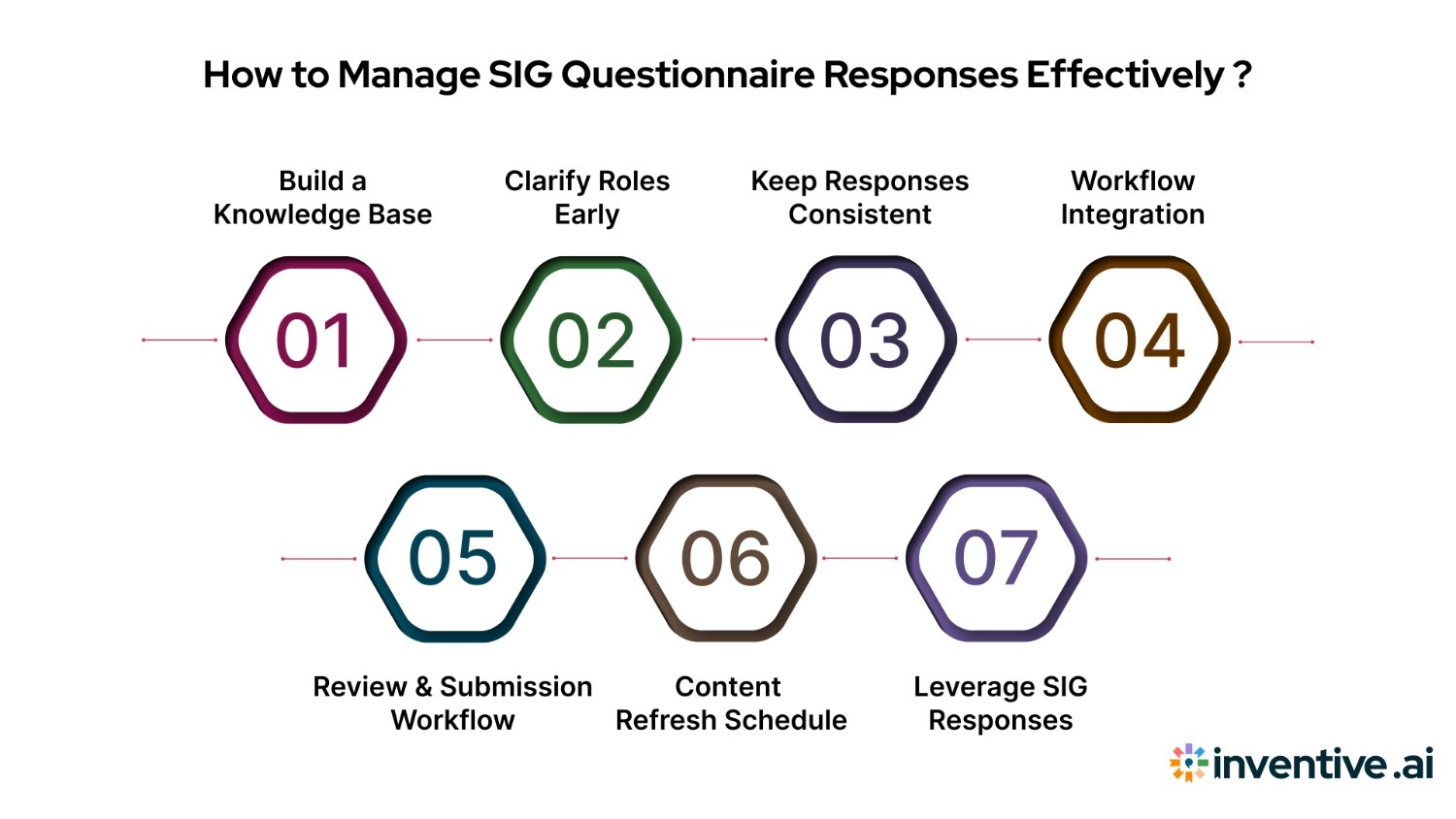 How to Manage SIG Questionnaire Responses Effectively ?

Build a Knowledge Base

Clarify Roles Early

Keep Responses Consistent

Workflow Integration

01

02

03

04

05

06

07

Review & Submission Workflow

Content Refresh Schedule

Leverage SIG Responses

inventive.ai